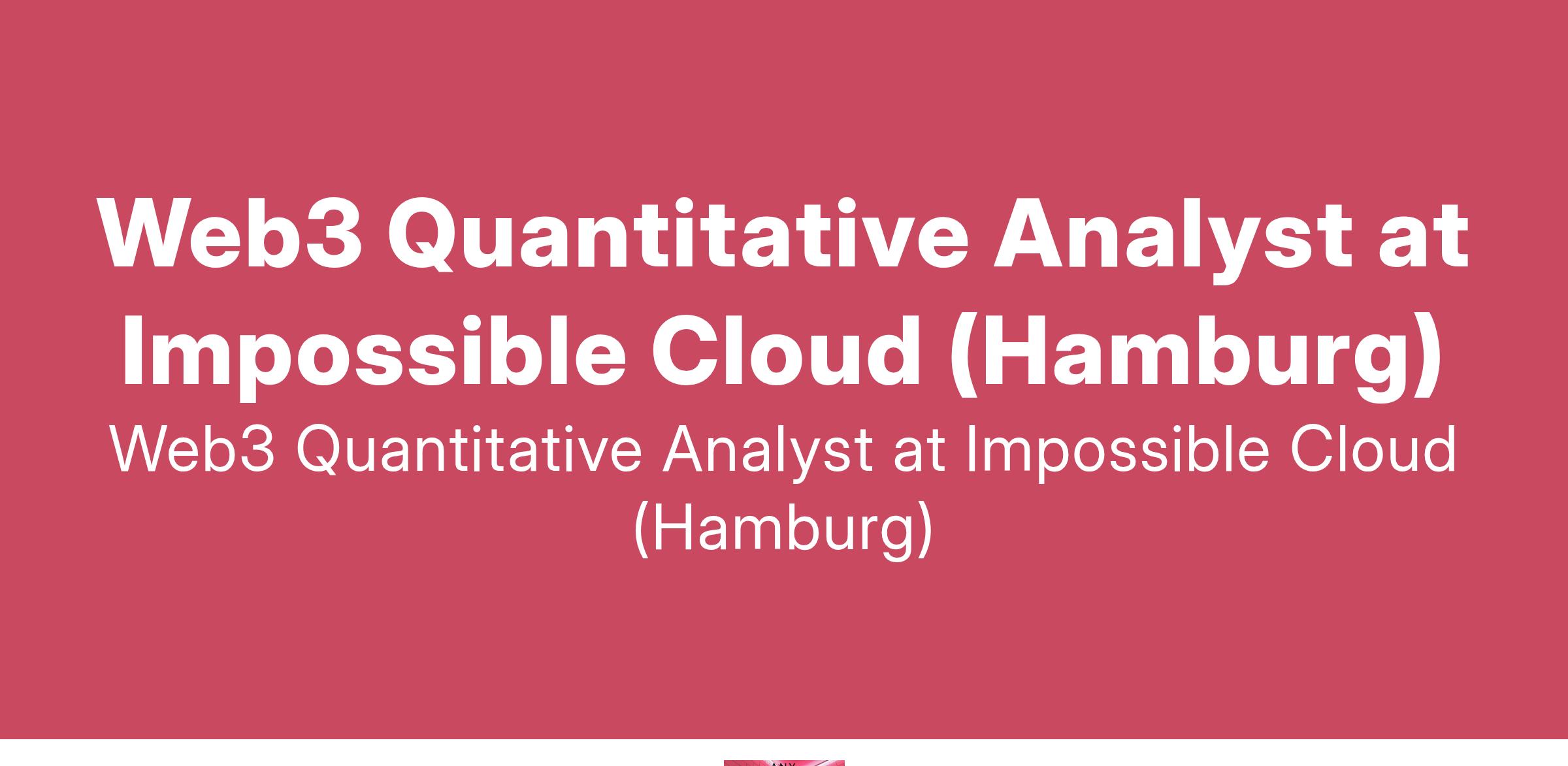 Web3 Quantitative Analyst at Impossible Cloud (Hamburg)

Web3 Quantitative Analyst at Impossible Cloud (Hamburg)